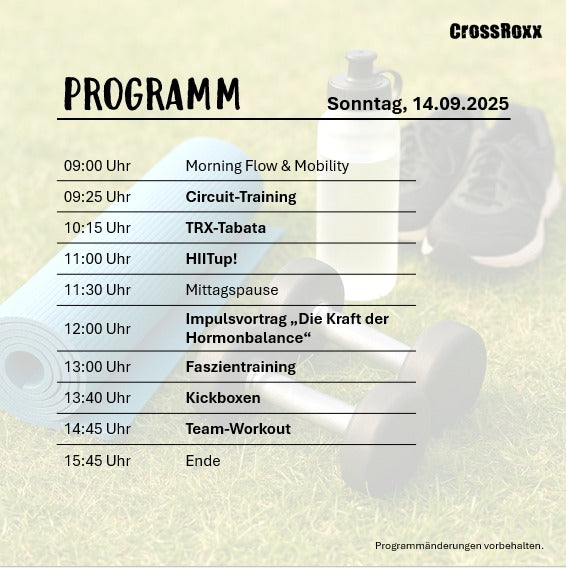 CrossRoxx

PROGRAMM

Sonntag, 14.09.2025

| | |
|---|---|
| 09:00 Uhr | Morning Flow & Mobility |
| 09:25 Uhr | Circuit-Training |
| 10:15 Uhr | TRX-Tabata |
| 11:00 Uhr | HIITup! |
| 11:30 Uhr | Mittagspause |
| 12:00 Uhr | Impulsvortrag „Die Kraft der Hormonbalance“ |
| 13:00 Uhr | Faszientraining |
| 13:40 Uhr | Kickboxen |
| 14:45 Uhr | Team-Workout |
| 15:45 Uhr | Ende |

Programmänderungen vorbehalten.